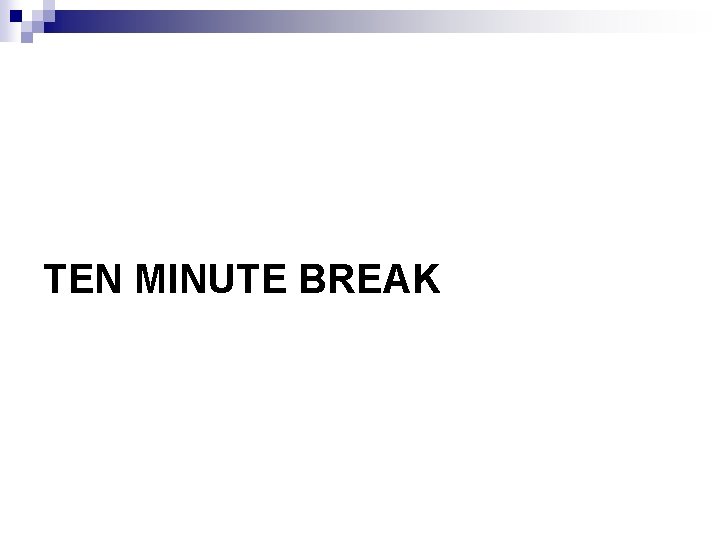 TEN MINUTE BREAK